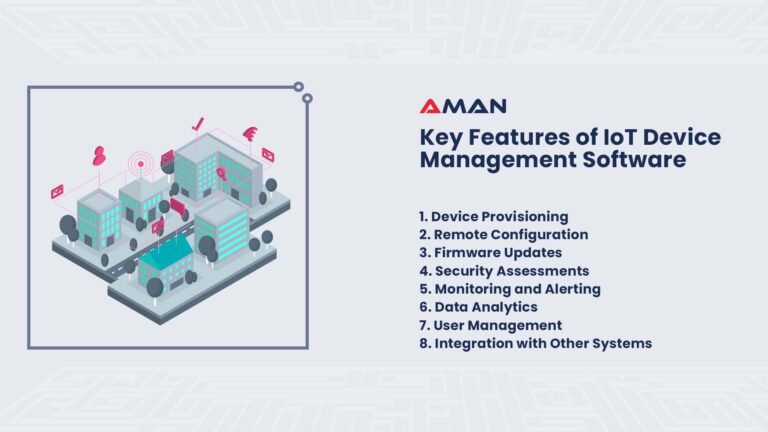 AMAN

Key Features of IoT Device Management Software

1. Device Provisioning
2. Remote Configuration
3. Firmware Updates
4. Security Assessments
5. Monitoring and Alerting
6. Data Analytics
7. User Management
8. Integration with Other Systems